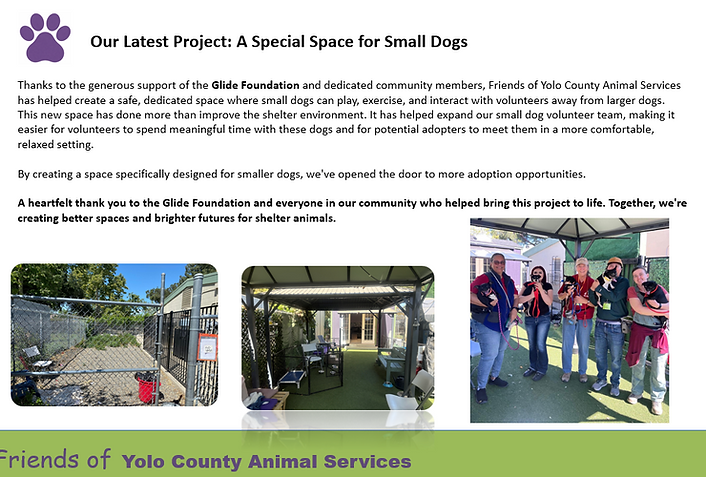 Our Latest Project: A Special Space for Small Dogs

Thanks to the generous support of the Glide Foundation and dedicated community members, Friends of Yolo County Animal Services has helped create a safe, dedicated space where small dogs can play, exercise, and interact with volunteers away from larger dogs. This new space has done more than improve the shelter environment. It has helped expand our small dog volunteer team, making it easier for volunteers to spend meaningful time with these dogs and for potential adopters to meet them in a more comfortable, relaxed setting.

By creating a space specifically designed for smaller dogs, we've opened the door to more adoption opportunities.

A heartfelt thank you to the Glide Foundation and everyone in our community who helped bring this project to life. Together, we're creating better spaces and brighter futures for shelter animals.

Friends of Yolo County Animal Services